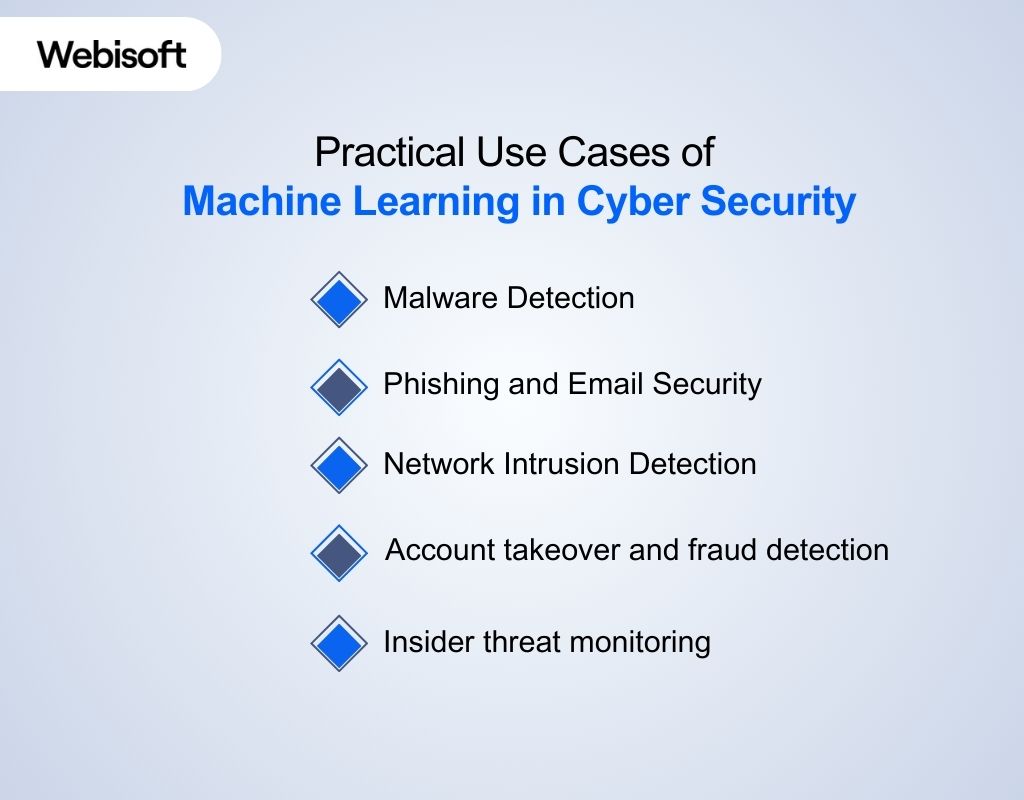 Webisoft

Practical Use Cases of
Machine Learning in Cyber Security

Malware Detection

Phishing and Email Security

Network Intrusion Detection

Account takeover and fraud detection

Insider threat monitoring